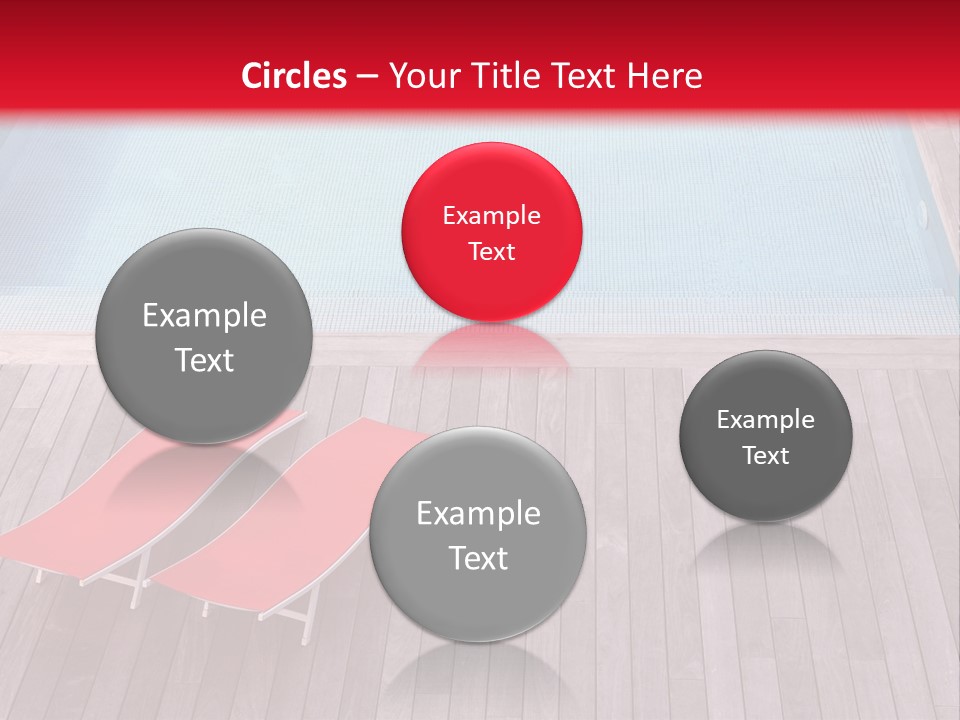 Circles – Your Title Text Here

Example Text

Example Text

Example Text

Example Text